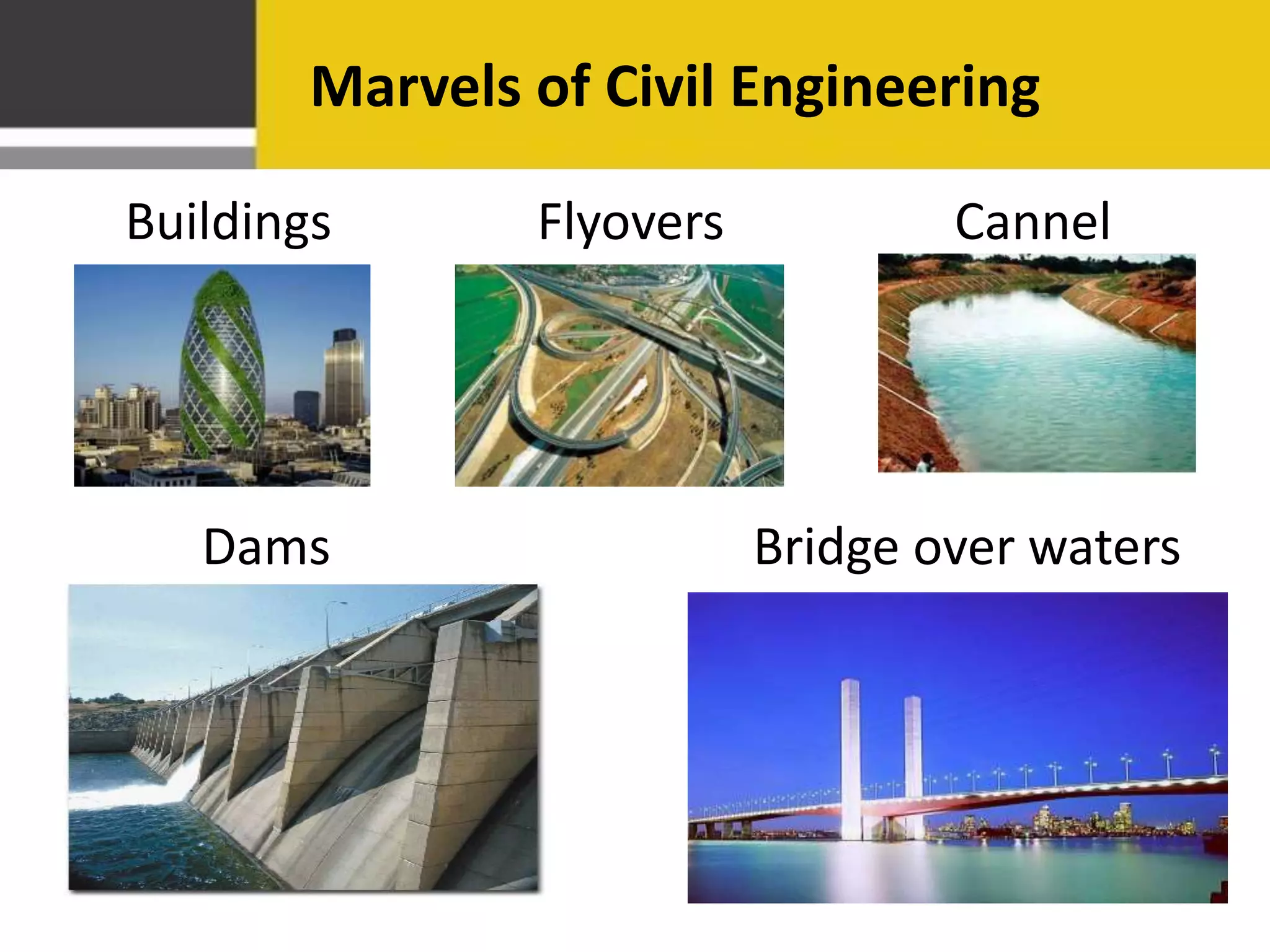 Marvels of Civil Engineering

Buildings

Flyovers

Cannel

Dams

Bridge over waters